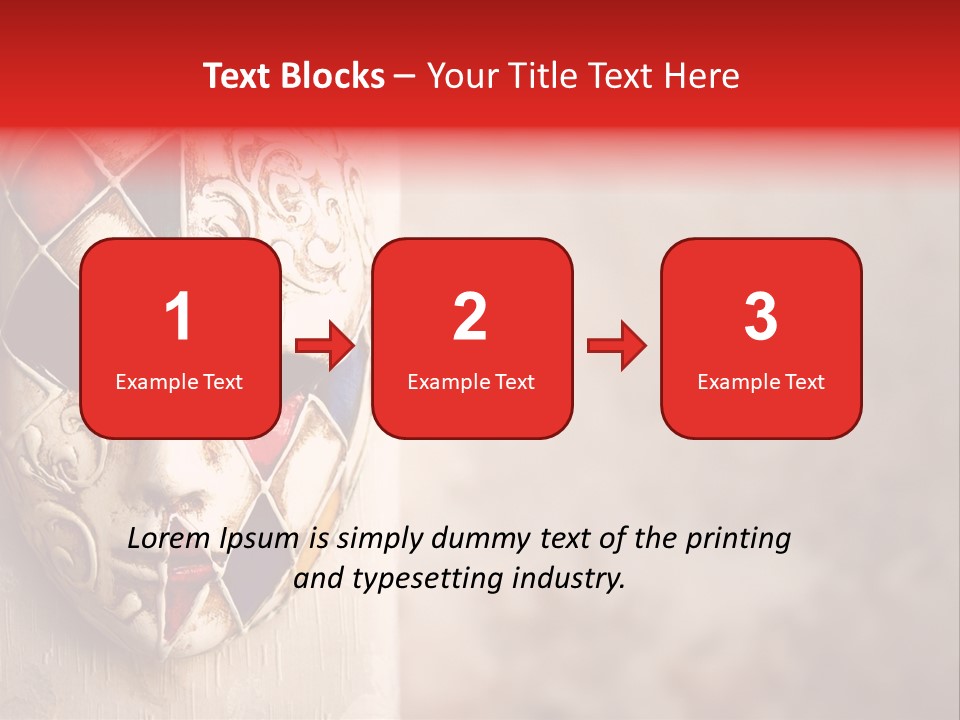 Text Blocks – Your Title Text Here

1
Example Text

2
Example Text

3
Example Text

Lorem Ipsum is simply dummy text of the printing and typesetting industry.